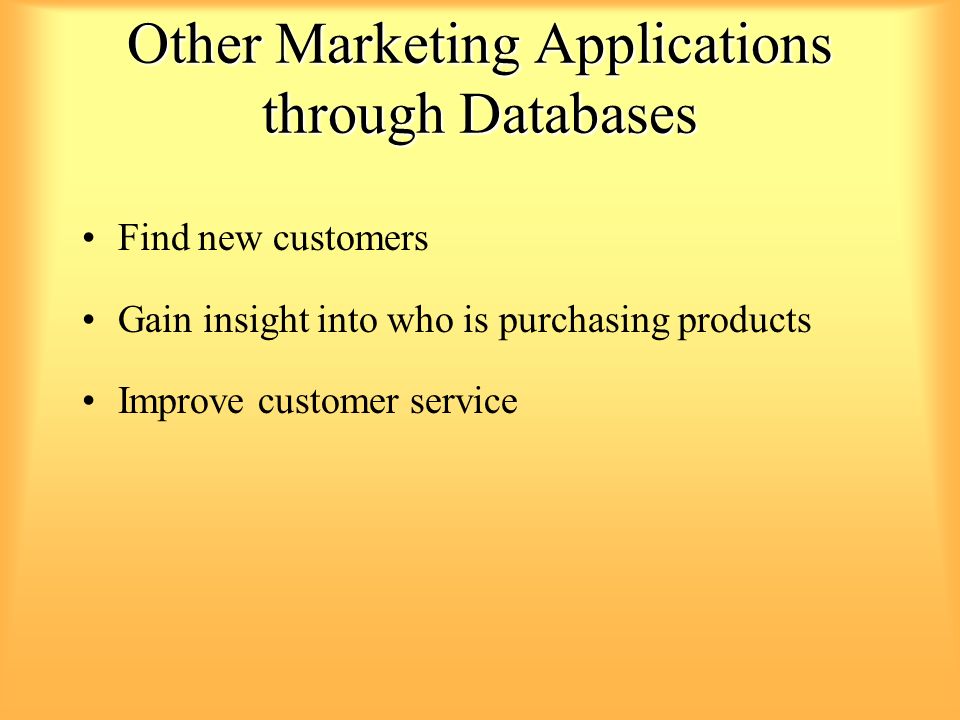 Other Marketing Applications through Databases

• Find new customers

• Gain insight into who is purchasing products

• Improve customer service